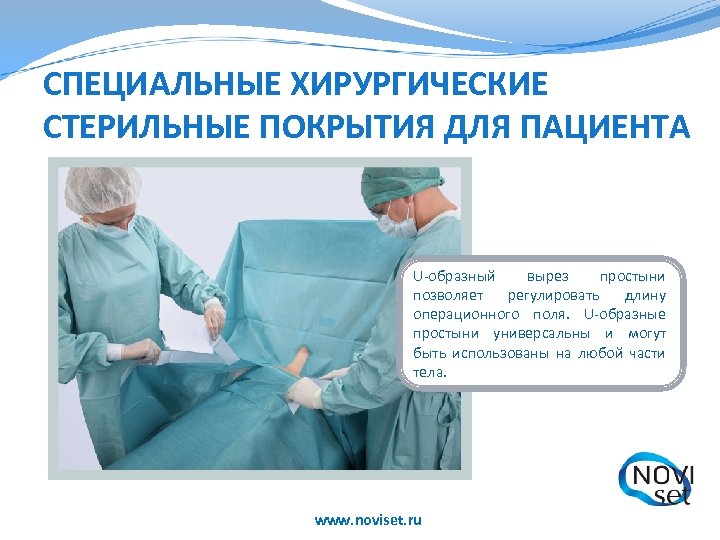 СПЕЦИАЛЬНЫЕ ХИРУРГИЧЕСКИЕ СТЕРИЛЬНЫЕ ПОКРЫТИЯ ДЛЯ ПАЦИЕНТА

U-образный вырез простыни позволяет регулировать длину операционного поля. U-образные простыни универсальны и могут быть использованы на любой части тела.

NOVI set

www.noviset.ru